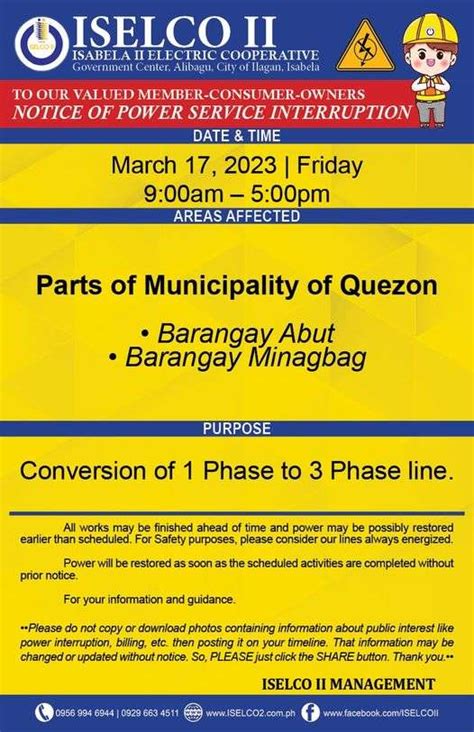 ISELCO II
ISABELA II ELECTRIC COOPERATIVE
Government Center, Alibagu, City of Ilagan, Isabela

TO OUR VALUED MEMBER-CONSUMER-OWNERS
NOTICE OF POWER SERVICE INTERRUPTION

DATE & TIME

March 17, 2023 | Friday
9:00am – 5:00pm

AREAS AFFECTED

Parts of Municipality of Quezon

• Barangay Abut
• Barangay Minagbag

PURPOSE

Conversion of 1 Phase to 3 Phase line.

All works may be finished ahead of time and power may be possibly restored earlier than scheduled. For Safety purposes, please consider our lines always energized.

Power will be restored as soon as the scheduled activities are completed without prior notice.

For your information and guidance.

••Please do not copy or download photos containing information about public interest like power interruption, billing, etc. then posting it on your timeline. That information may be changed or updated without notice. So, PLEASE just click the SHARE button. Thank you.••

ISELCO II MANAGEMENT

0956 994 6944 | 0929 663 4511 www.ISELCO2.com.ph www.facebook.com/ISELCOII